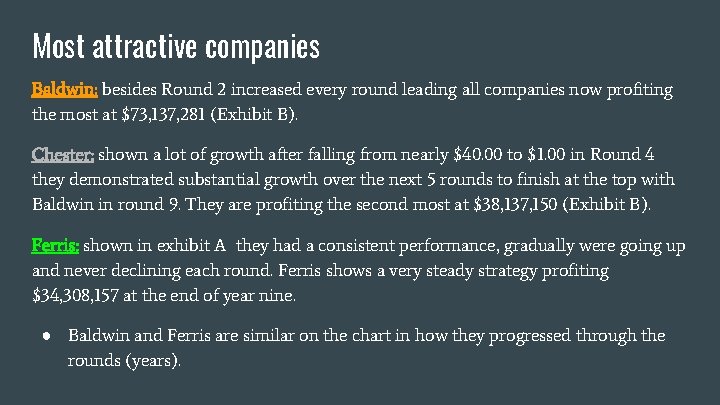 Most attractive companies

Baldwin: besides Round 2 increased every round leading all companies now profiting the most at $73,137,281 (Exhibit B).

Chester: shown a lot of growth after falling from nearly $40.00 to $1.00 in Round 4 they demonstrated substantial growth over the next 5 rounds to finish at the top with Baldwin in round 9. They are profiting the second most at $38,137,150 (Exhibit B).

Ferris: shown in exhibit A they had a consistent performance, gradually were going up and never declining each round. Ferris shows a very steady strategy profiting $34,308,157 at the end of year nine.

• Baldwin and Ferris are similar on the chart in how they progressed through the rounds (years).